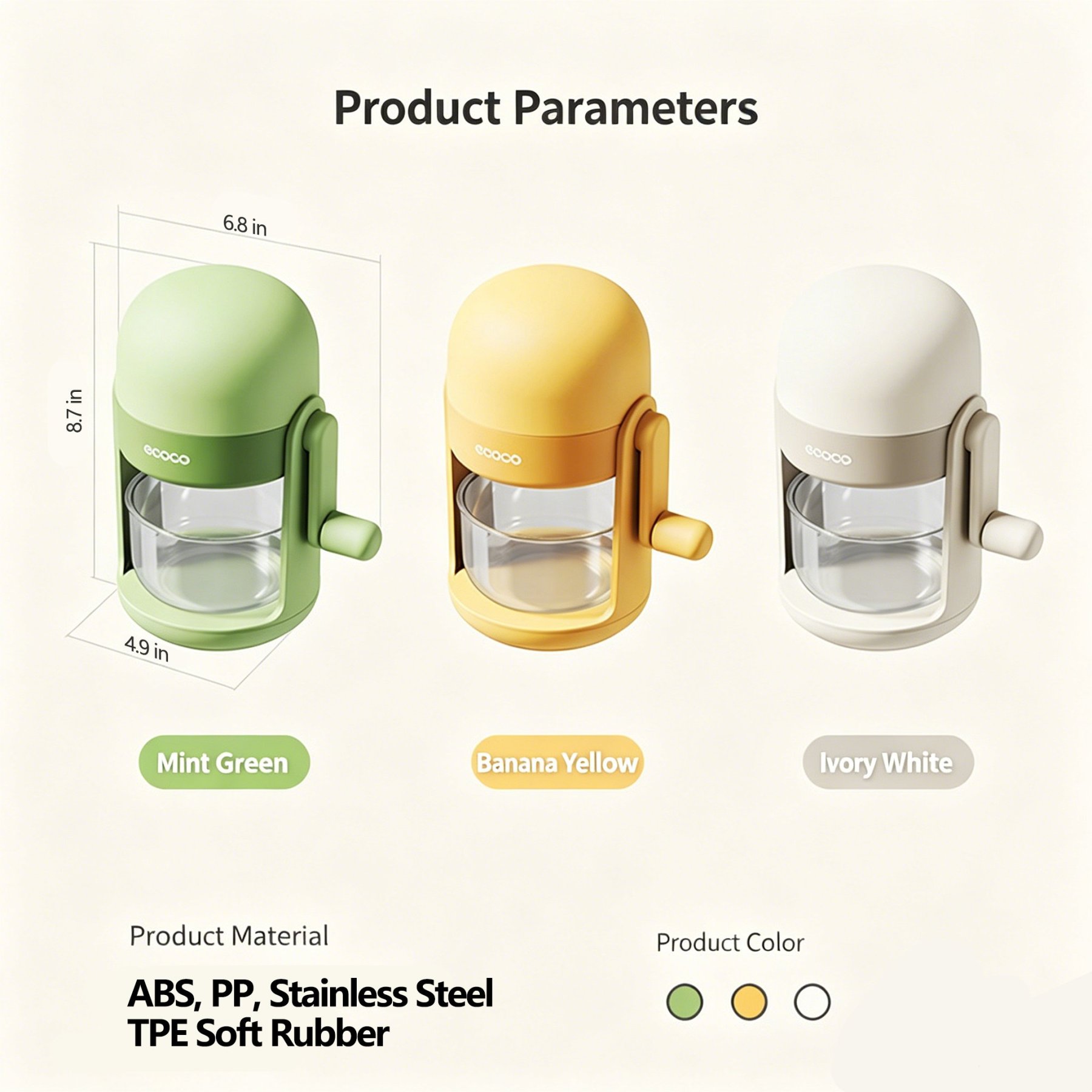 Product Parameters

6.8 in

8.7 in

4.9 in

ecoco

ecoco

ecoco

Mint Green

Banana Yellow

Ivory White

Product Material

ABS, PP, Stainless Steel
TPE Soft Rubber

Product Color